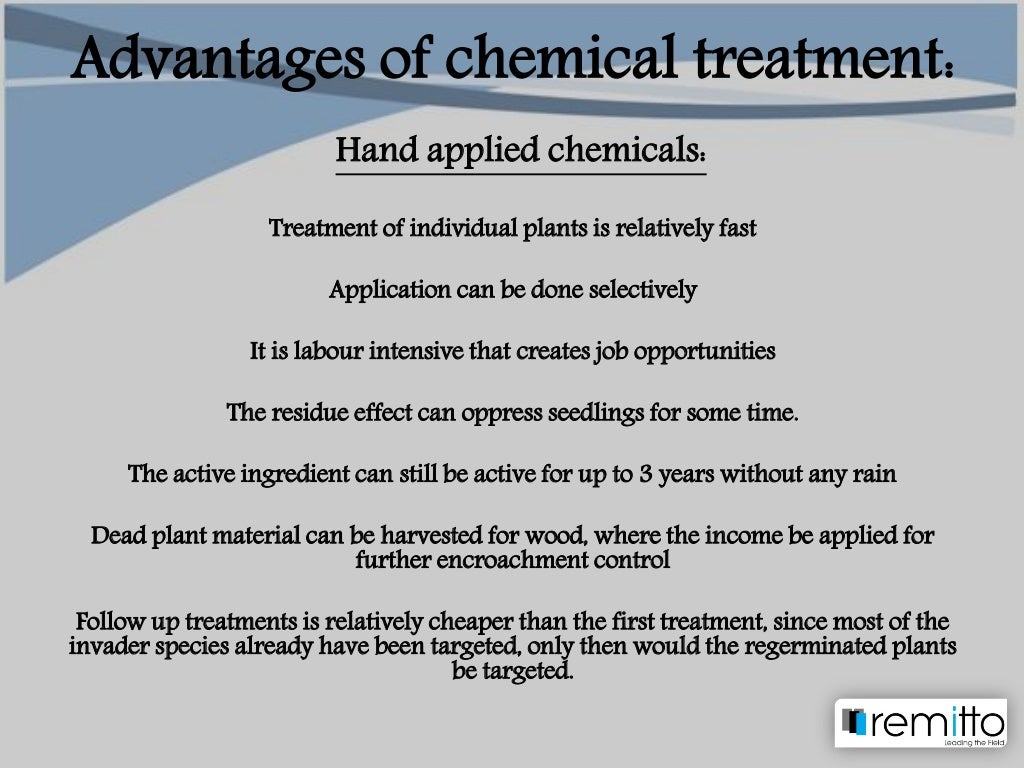 Advantages of chemical treatment:

Hand applied chemicals:

Treatment of individual plants is relatively fast

Application can be done selectively

It is labour intensive that creates job opportunities

The residue effect can oppress seedlings for some time.

The active ingredient can still be active for up to 3 years without any rain

Dead plant material can be harvested for wood, where the income be applied for further encroachment control

Follow up treatments is relatively cheaper than the first treatment, since most of the invader species already have been targeted, only then would the regerminated plants be targeted.

remitto
Leading the Field